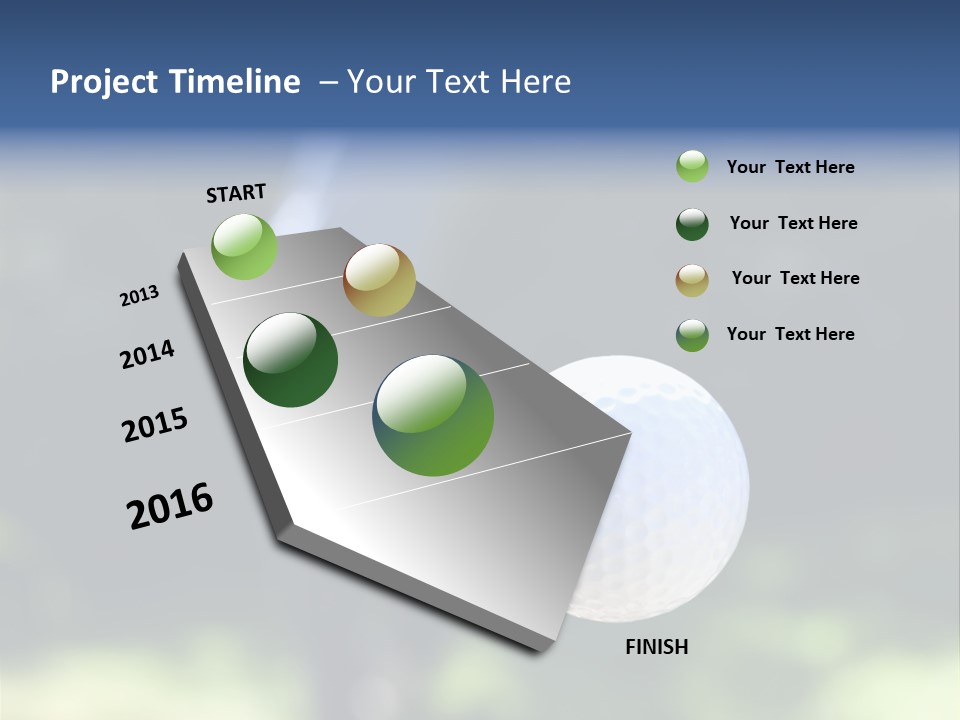 Project Timeline – Your Text Here

START

2013

2014

2015

2016

FINISH

Your Text Here

Your Text Here

Your Text Here

Your Text Here